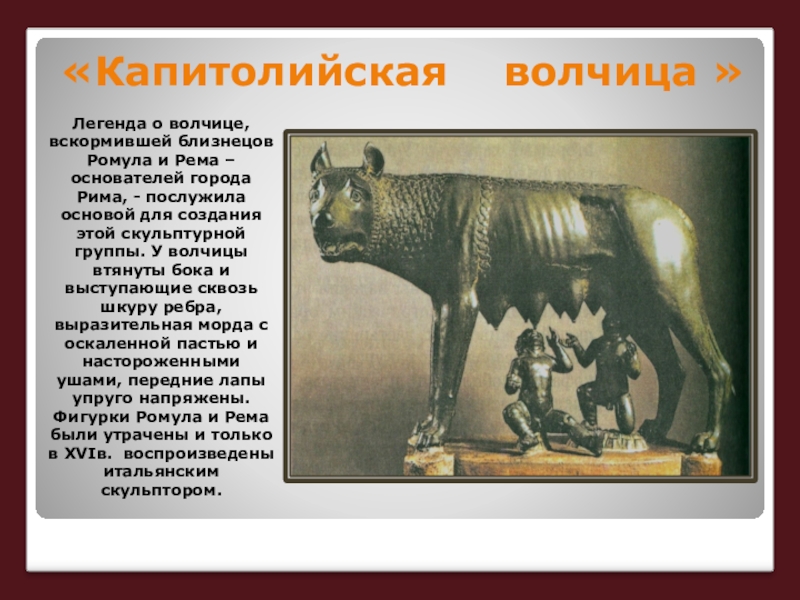 «Капитолийская волчица »

Легенда о волчице, вскормившей близнецов Ромула и Рема – основателей города Рима, - послужила основой для создания этой скульптурной группы. У волчицы втянуты бока и выступающие сквозь шкуру ребра, выразительная морда с оскаленной пастью и настороженными ушами, передние лапы упруго напряжены. Фигурки Ромула и Рема были утрачены и только в XVIв. воспроизведены итальянским скульптором.